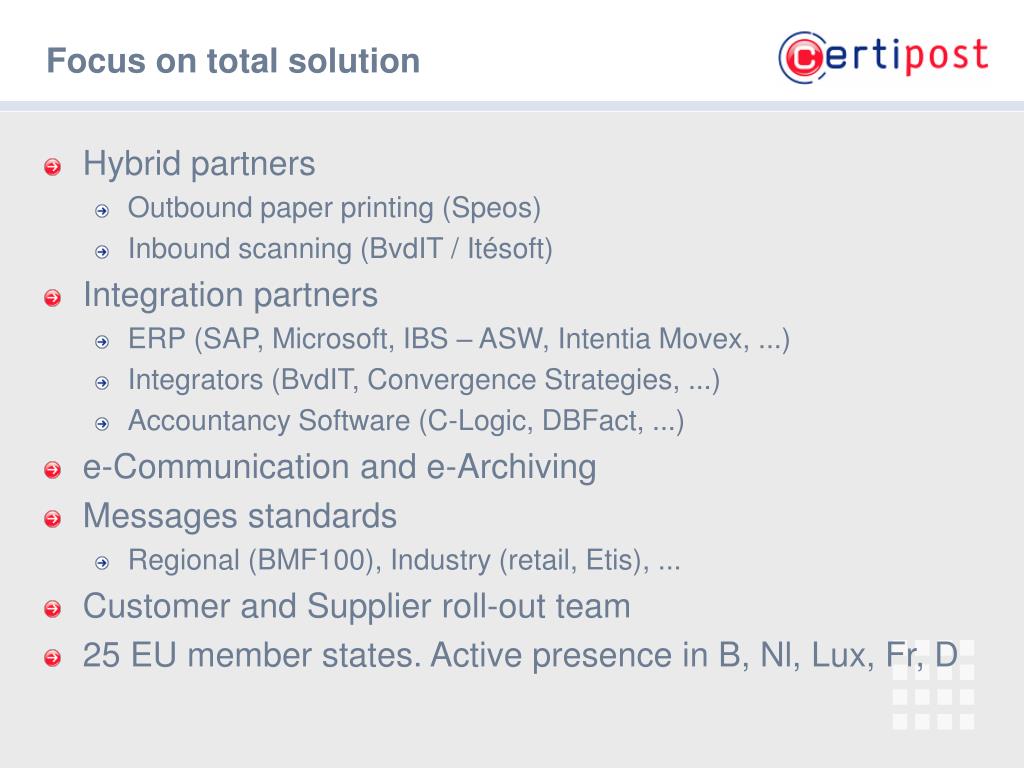 Focus on total solution

certipost

Hybrid partners
Outbound paper printing (Speos)
Inbound scanning (BvdIT / Itésoft)
Integration partners
ERP (SAP, Microsoft, IBS – ASW, Intentia Movex, ...)
Integrators (BvdIT, Convergence Strategies, ...)
Accountancy Software (C-Logic, DBFact, ...)
e-Communication and e-Archiving
Messages standards
Regional (BMF100), Industry (retail, Etis), ...
Customer and Supplier roll-out team
25 EU member states. Active presence in B, Nl, Lux, Fr, D